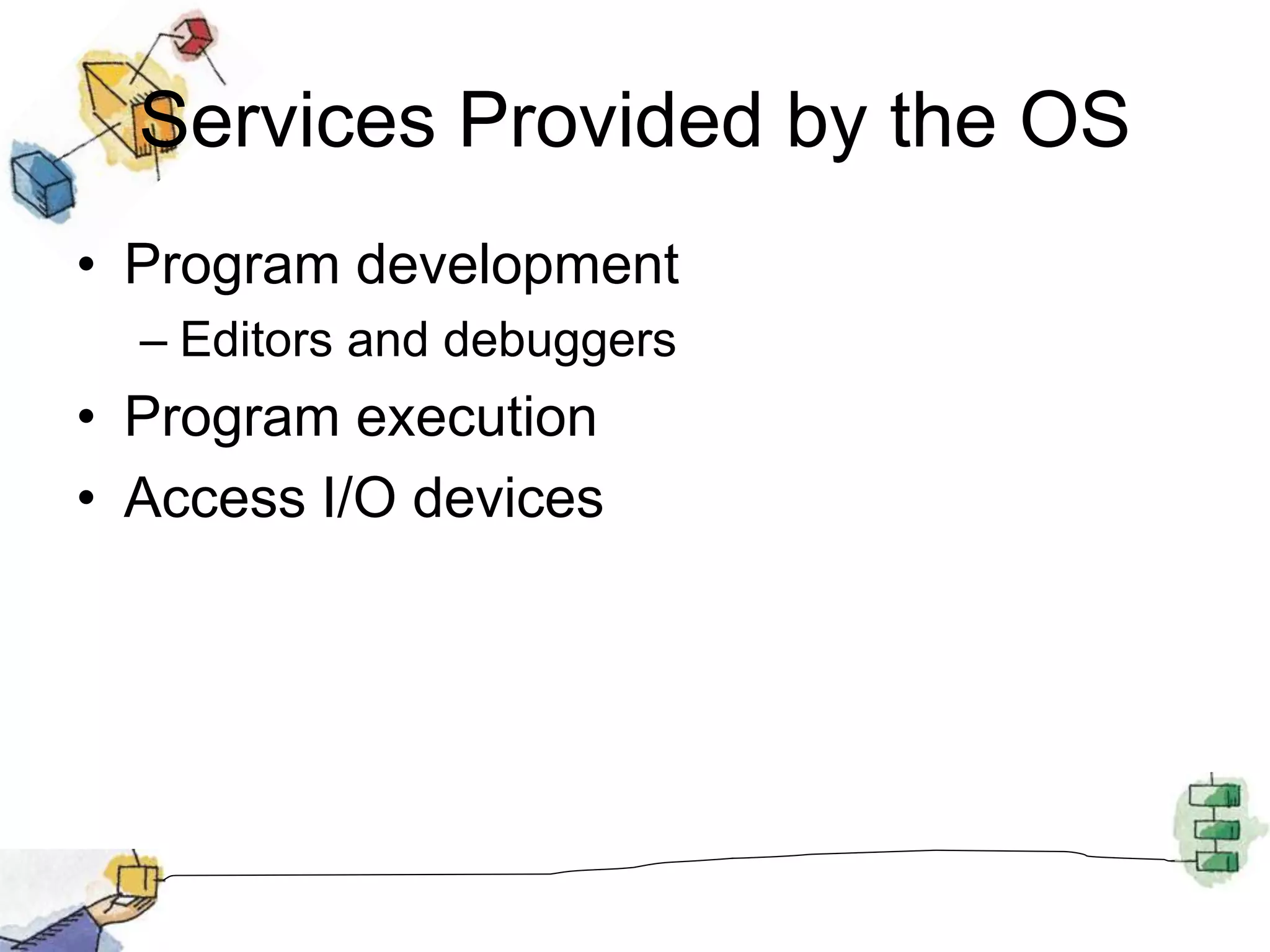 Services Provided by the OS

• Program development
  – Editors and debuggers
• Program execution
• Access I/O devices